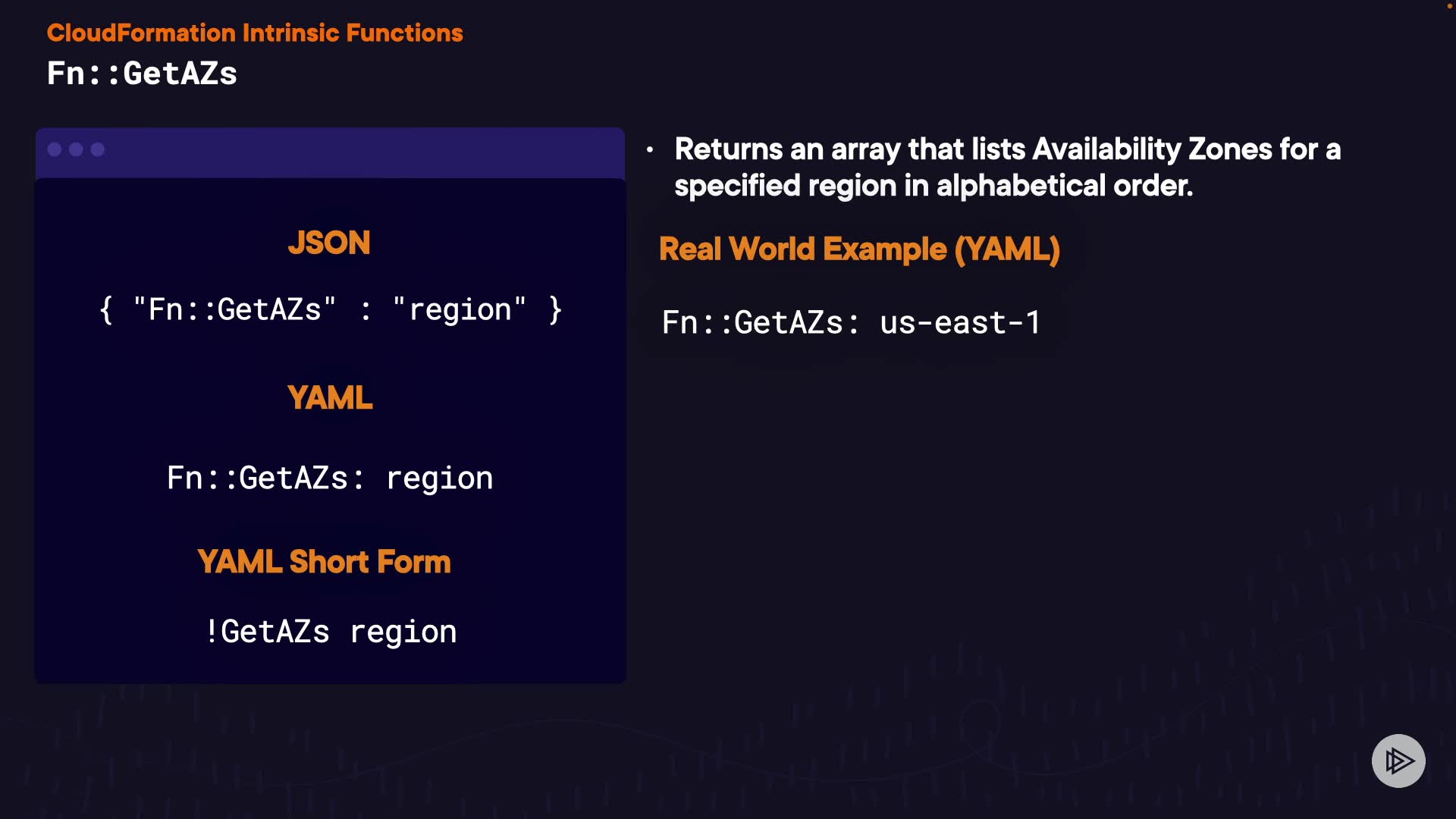 CloudFormation Intrinsic Functions

Fn::GetAZs

JSON

{ "Fn::GetAZs" : "region" }

YAML

Fn::GetAZs: region

YAML Short Form

!GetAZs region

• Returns an array that lists Availability Zones for a specified region in alphabetical order.

Real World Example (YAML)

Fn::GetAZs: us-east-1